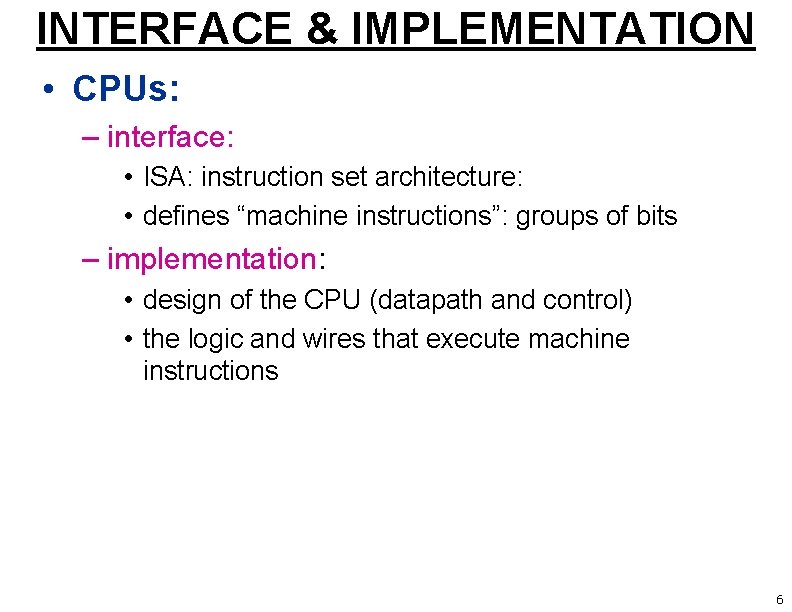 INTERFACE & IMPLEMENTATION

• CPUs:

– interface:

• ISA: instruction set architecture:

• defines “machine instructions”: groups of bits

– implementation:

• design of the CPU (datapath and control)

• the logic and wires that execute machine instructions

6